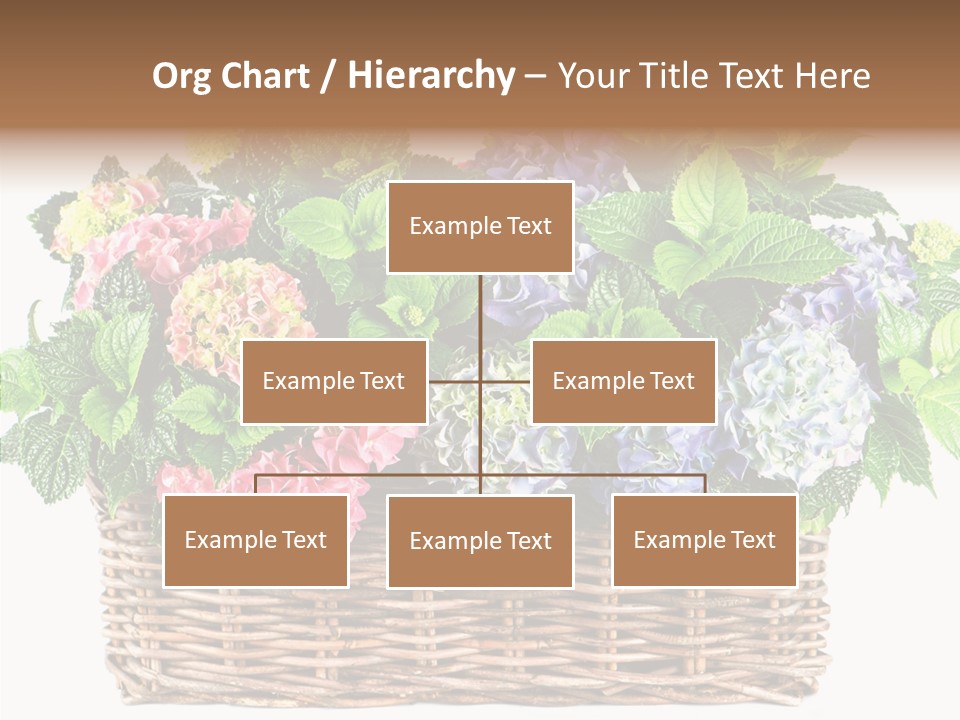 Org Chart / Hierarchy – Your Title Text Here

Example Text

Example Text

Example Text

Example Text

Example Text

Example Text